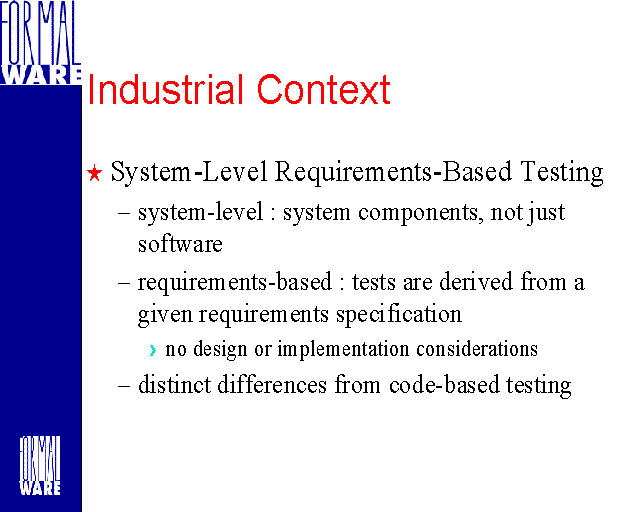 FORMAL WARE

Industrial Context

★ System-Level Requirements-Based Testing

– system-level : system components, not just software

– requirements-based : tests are derived from a given requirements specification

› no design or implementation considerations

– distinct differences from code-based testing

FORMAL WARE